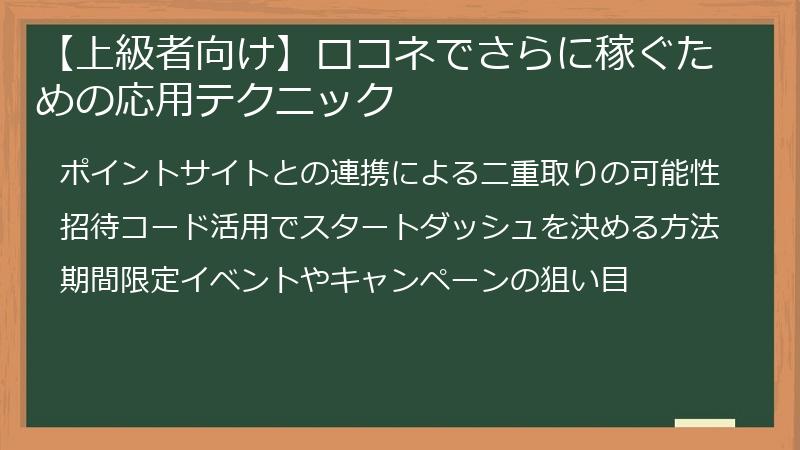 【上級者向け】ロコネでさらに稼ぐための応用テクニック

ポイントサイトとの連携による二重取りの可能性

招待コード活用でスタートダッシュを決める方法

期間限定イベントやキャンペーンの狙い目